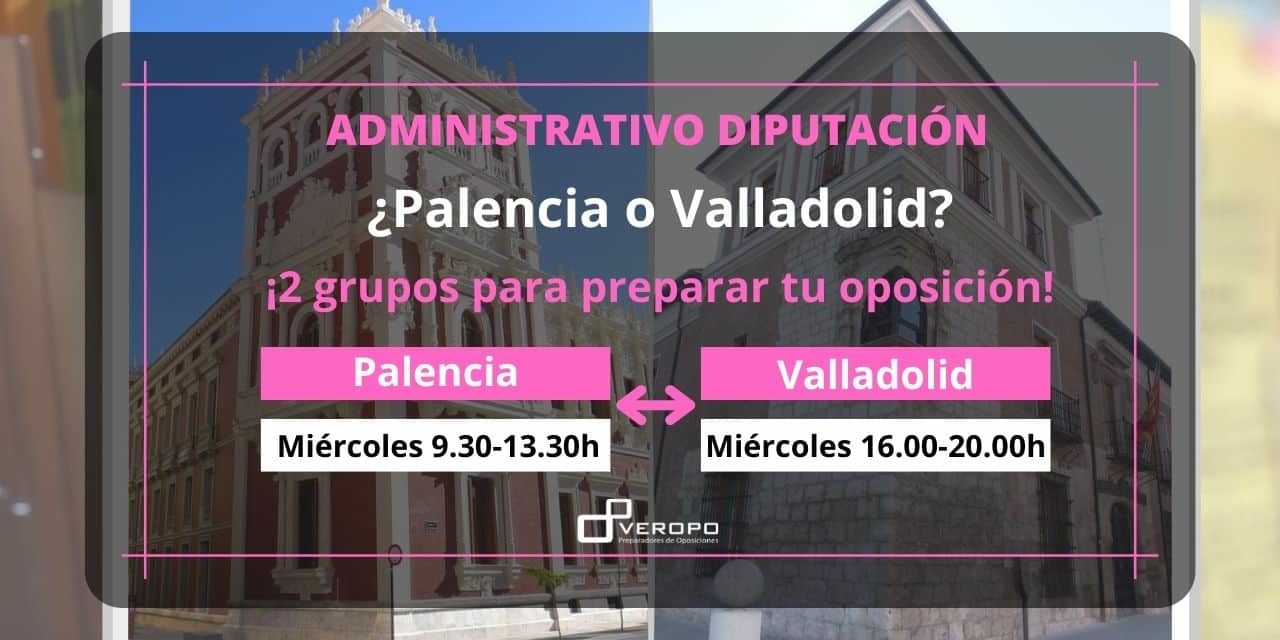 ADMINISTRATIVO DIPUTACIÓN

¿Palencia o Valladolid?

¡2 grupos para preparar tu oposición!

Palencia

Miércoles 9.30-13.30h

Valladolid

Miércoles 16.00-20.00h

VEROPO
Preparadores de Oposiciones